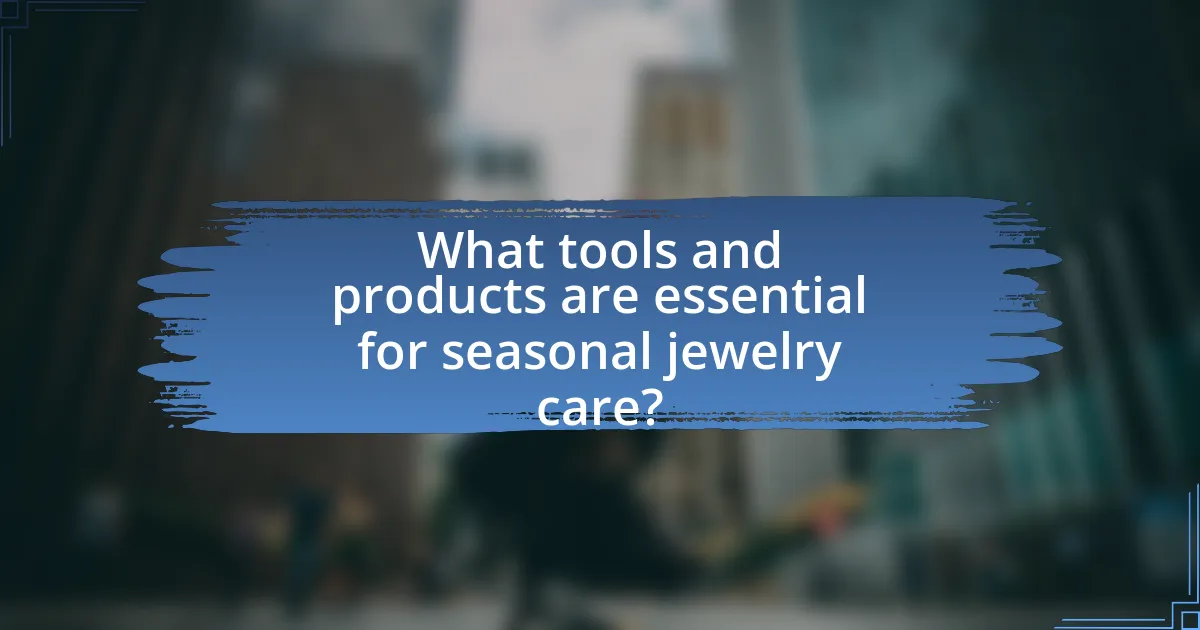 What tools and products are essential for seasonal jewelry care?